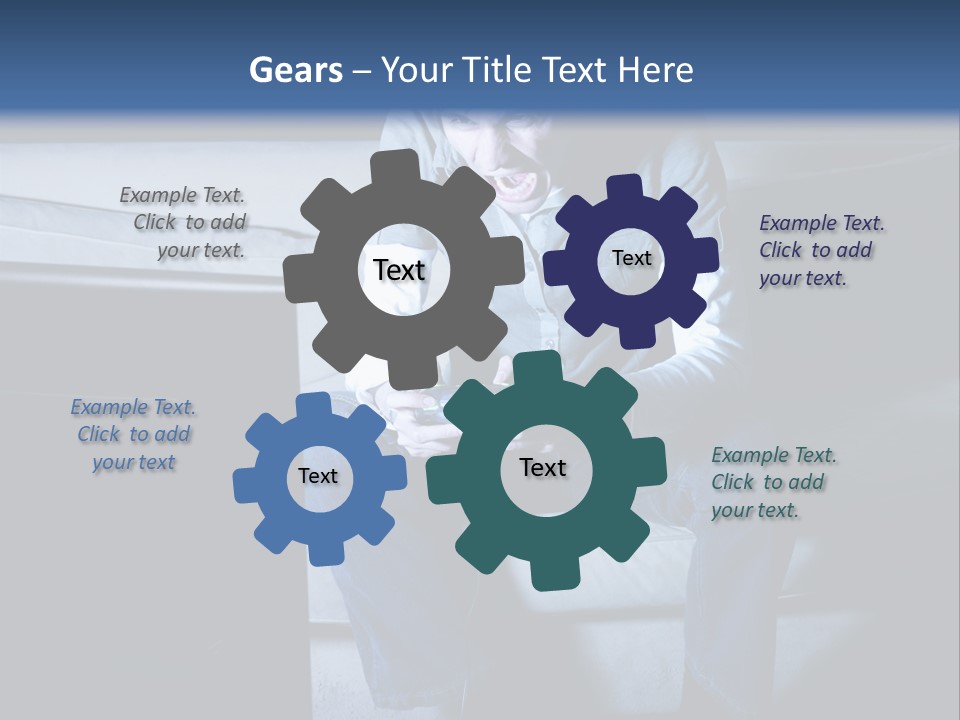 Gears – Your Title Text Here

Example Text. Click to add your text.

Text

Text

Example Text. Click to add your text.

Example Text. Click to add your text

Text

Text

Example Text. Click to add your text.